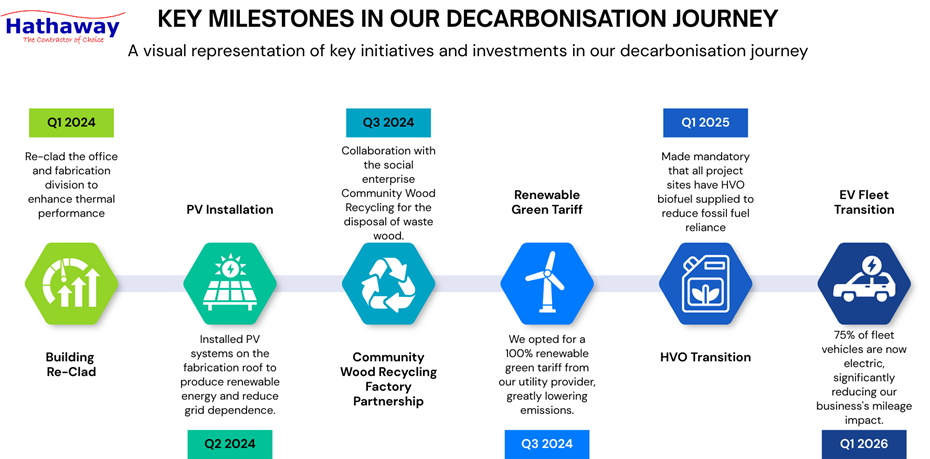 Hathaway
The Contractor of Choice

KEY MILESTONES IN OUR DECARBONISATION JOURNEY

A visual representation of key initiatives and investments in our decarbonisation journey

Q1 2024

Re-clad the office and fabrication division to enhance thermal performance

Building Re-Clad

PV Installation

Installed PV systems on the fabrication roof to produce renewable energy and reduce grid dependence.

Q2 2024

Q3 2024

Collaboration with the social enterprise Community Wood Recycling for the disposal of waste wood.

Community Wood Recycling Factory Partnership

Renewable Green Tariff

We opted for a 100% renewable green tariff from our utility provider, greatly lowering emissions.

Q3 2024

Q1 2025

Made mandatory that all project sites have HVO biofuel supplied to reduce fossil fuel reliance

HVO Transition

EV Fleet Transition

75% of fleet vehicles are now electric, significantly reducing our business's mileage impact.

Q1 2026